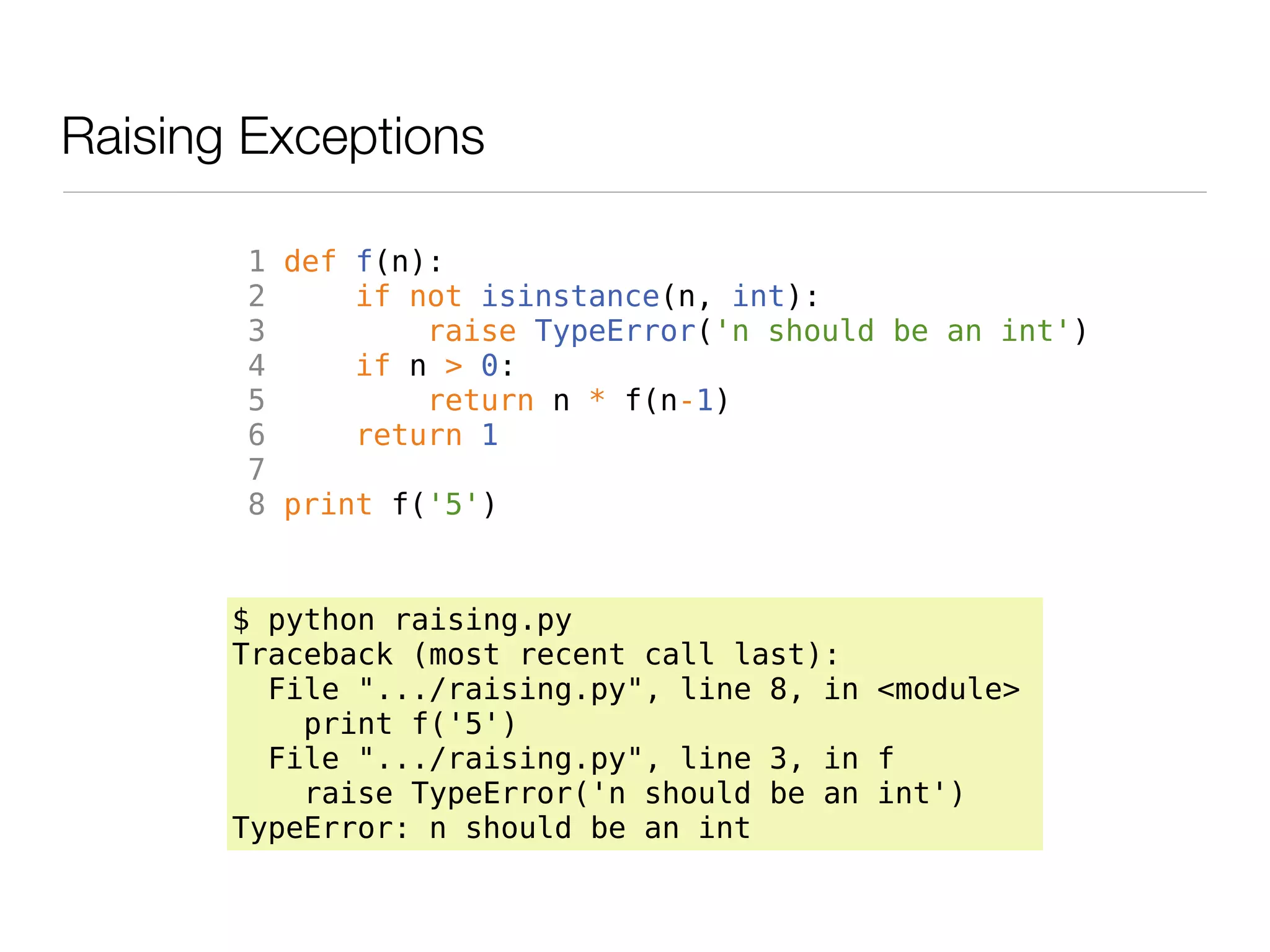 Raising Exceptions

1 def f(n):
2     if not isinstance(n, int):
3         raise TypeError('n should be an int')
4     if n > 0:
5         return n * f(n-1)
6     return 1
7
8 print f('5')

$ python raising.py
Traceback (most recent call last):
  File ".../raising.py", line 8, in <module>
    print f('5')
  File ".../raising.py", line 3, in f
    raise TypeError('n should be an int')
TypeError: n should be an int